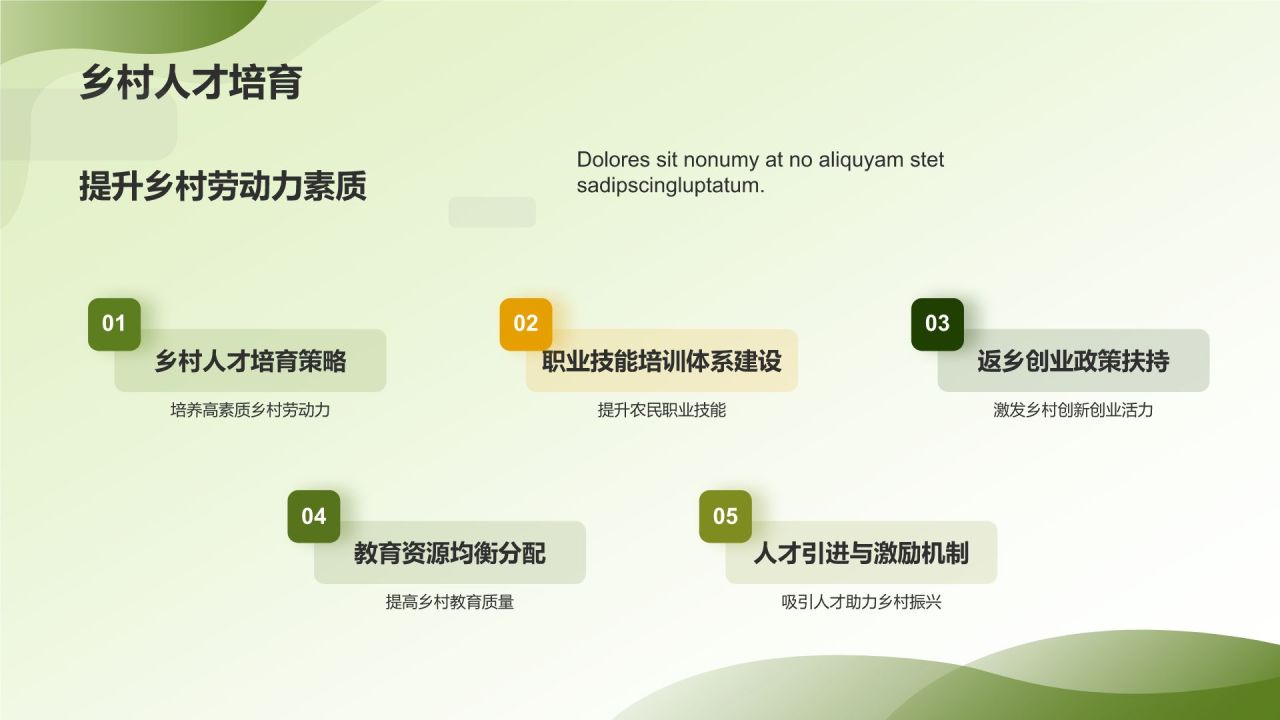 乡村人才培育

提升乡村劳动力素质

Dolores sit nonumy at no aliquyam stet sadipscingluptatum.

01
乡村人才培育策略
培养高素质乡村劳动力

02
职业技能培训体系建设
提升农民职业技能

03
返乡创业政策扶持
激发乡村创新创业活力

04
教育资源均衡分配
提高乡村教育质量

05
人才引进与激励机制
吸引人才助力乡村振兴